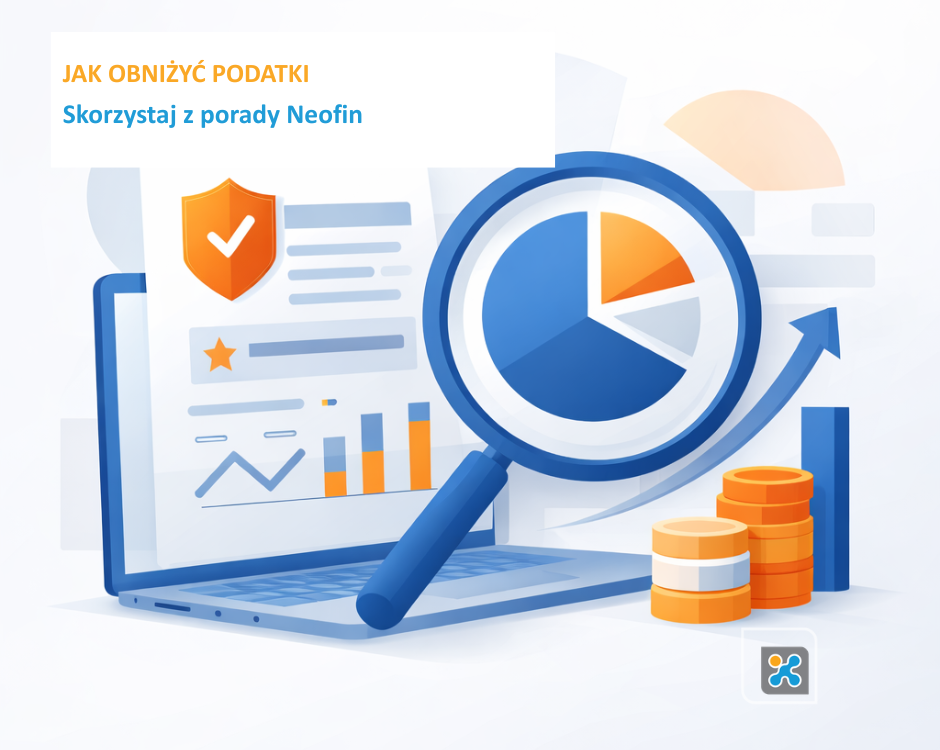 JAK OBNIŻYĆ PODATKI

Skorzystaj z porady Neofin